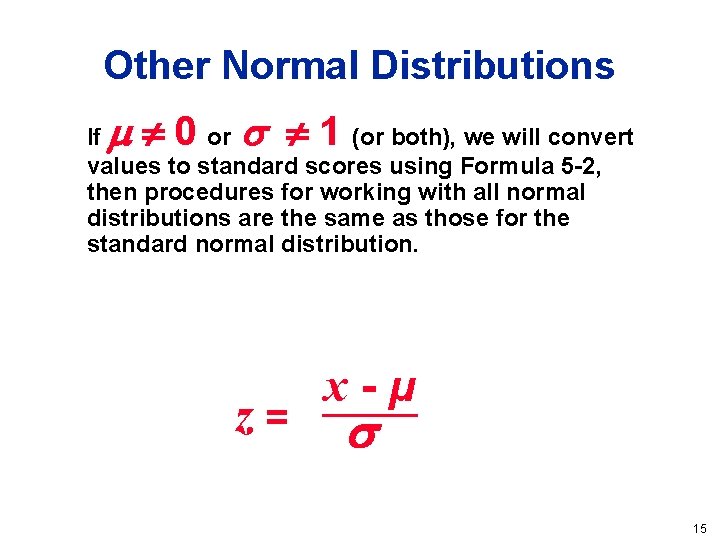 Other Normal Distributions

If $\mu \neq 0$ or $\sigma \neq 1$ (or both), we will convert values to standard scores using Formula 5-2, then procedures for working with all normal distributions are the same as those for the standard normal distribution.

$z = \frac{x - \mu}{\sigma}$

15